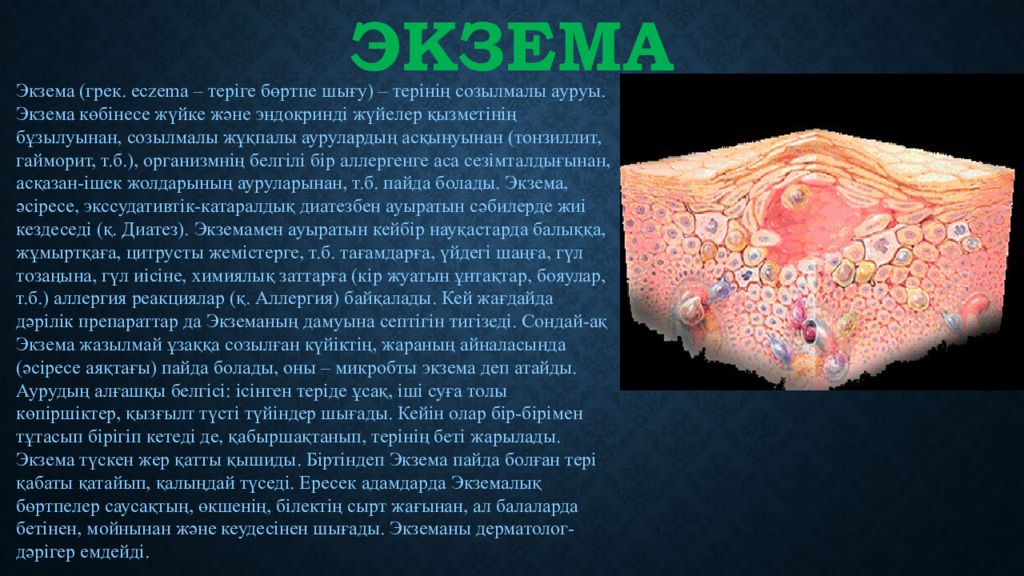 ЭКЗЕМА

Экзема (грек. eczema – теріге бөртпе шығу) – терінің созылмалы ауруы. Экзема көбінесе жүйке және эндокринді жүйелер қызметінің бұзылуынан, созылмалы жұқпалы аурулардың асқынуынан (тонзиллит, гайморит, т.б.), организмнің белгілі бір аллергенге аса сезімталдығынан, асқазан-ішек жолдарының ауруларынан, т.б. пайда болады. Экзема, әсіресе, экссудативтік-катаралдық диатезбен ауыратын сәбилерде жиі кездеседі (қ. Диатез). Экземамен ауыратын кейбір науқастарда балыққа, жұмыртқаға, цитрусты жемістерге, т.б. тағамдарға, үйдегі шаңға, гүл тозаңына, гүл иісіне, химиялық заттарға (кір жуатын ұнтақтар, бояулар, т.б.) аллергия реакциялар (қ. Аллергия) байқалады. Кей жағдайда дәрілік препараттар да Экземаның дамуына септігін тигізеді. Сондай-ақ Экзема жазылмай ұзаққа созылған күйіктің, жараның айналасында (әсіресе аяқтағы) пайда болады, оны – микробты экзема деп атайды. Аурудың алғашқы белгісі: ісінген теріде ұсақ, іші суға толы көпіршіктер, қызғылт түсті түйіндер шығады. Кейін олар бір-бірімен тұтасып бірігіп кетеді де, қабыршақтанып, терінің беті жарылады. Экзема түскен жер қатты қышиды. Біртіндеп Экзема пайда болған тері қабаты қатайып, қалыңдай түседі. Ересек адамдарда Экземалық бөртпелер саусақтың, өкшенің, білектің сырт жағынан, ал балаларда бетінен, мойнынан және кеудесінен шығады. Экземаны дерматолог-дәрігер емдейді.